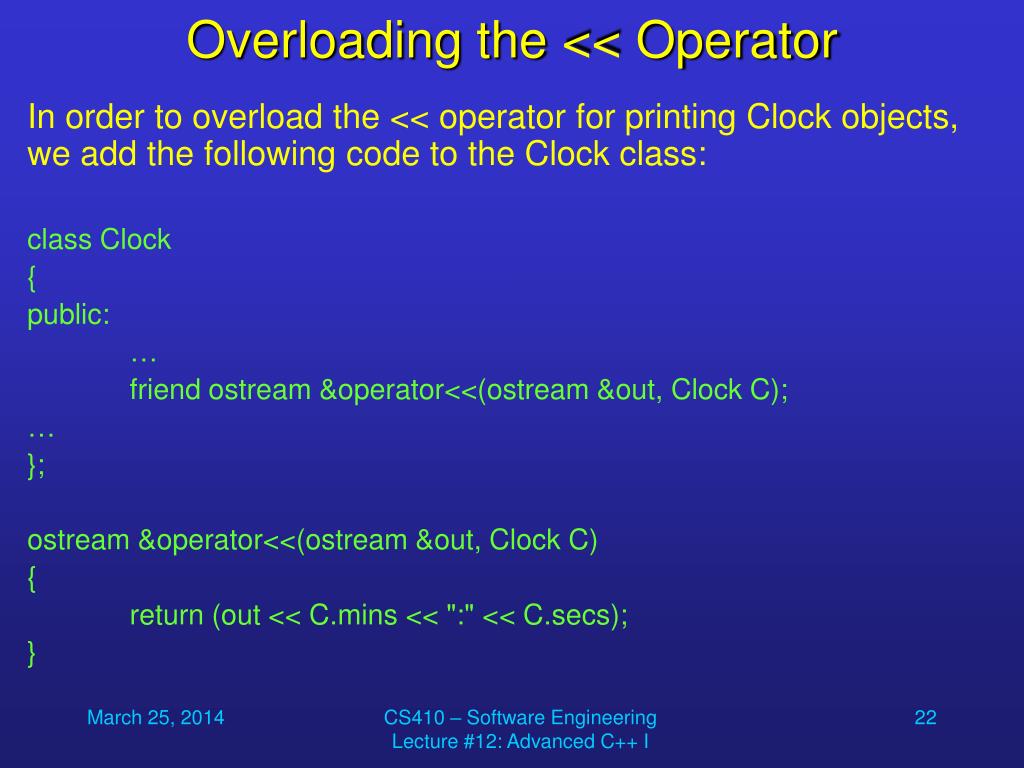 Overloading the << Operator

In order to overload the << operator for printing Clock objects, we add the following code to the Clock class:

class Clock
{
public:
…
friend ostream &operator<<(ostream &out, Clock C);
…
};

ostream &operator<<(ostream &out, Clock C)
{
return (out << C.mins << ":" << C.secs);
}

March 25, 2014

CS410 – Software Engineering
Lecture #12: Advanced C++ I

22